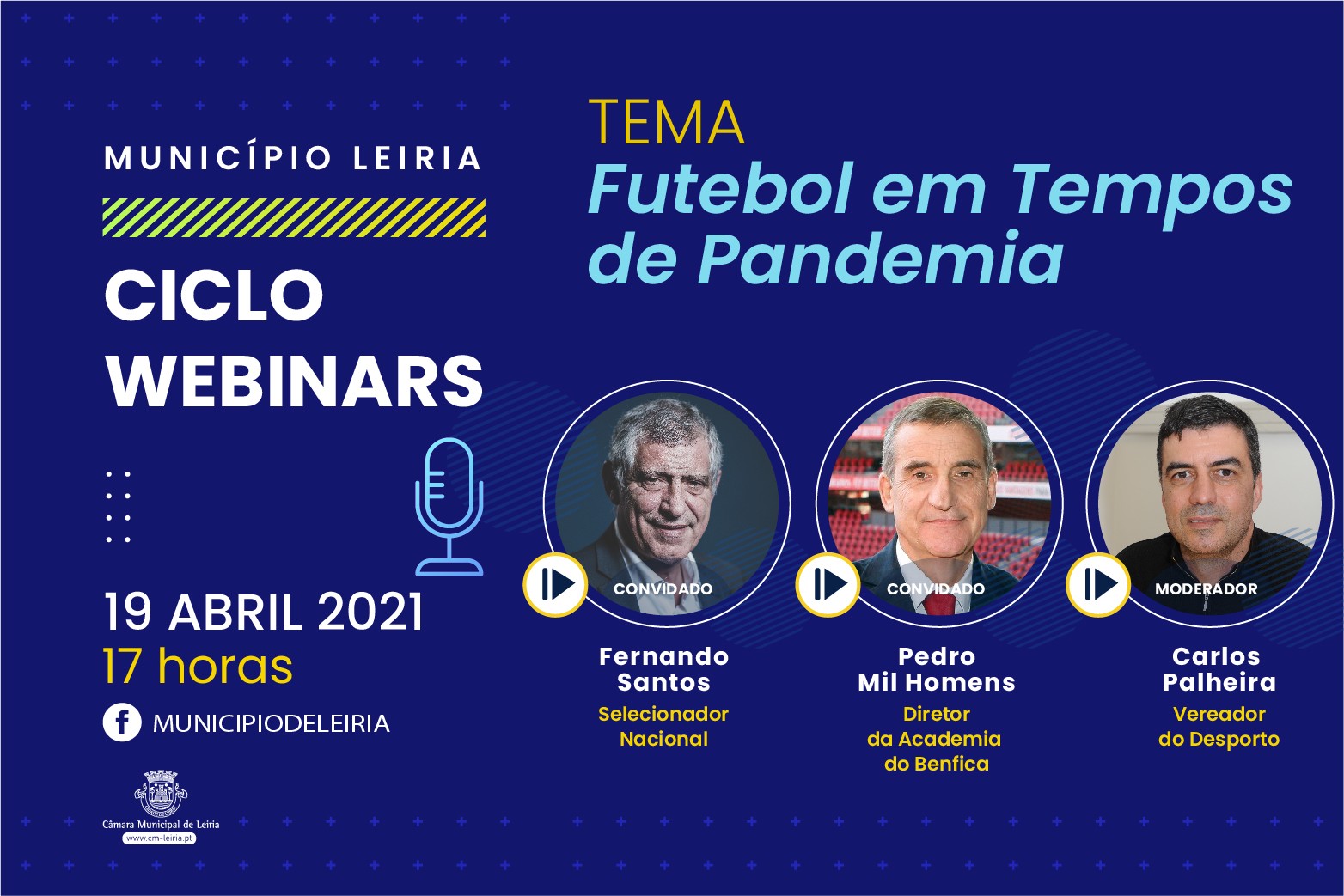 MUNICÍPIO LEIRIA

CICLO WEBINARS

19 ABRIL 2021
17 horas

MUNICIPIODELEIRIA

Câmara Municipal de Leiria
www.cm-leiria.pt

TEMA
Futebol em Tempos de Pandemia

CONVIDADO
Fernando Santos
Selecionador Nacional

CONVIDADO
Pedro Mil Homens
Diretor da Academia do Benfica

MODERADOR
Carlos Palheira
Vereador do Desporto